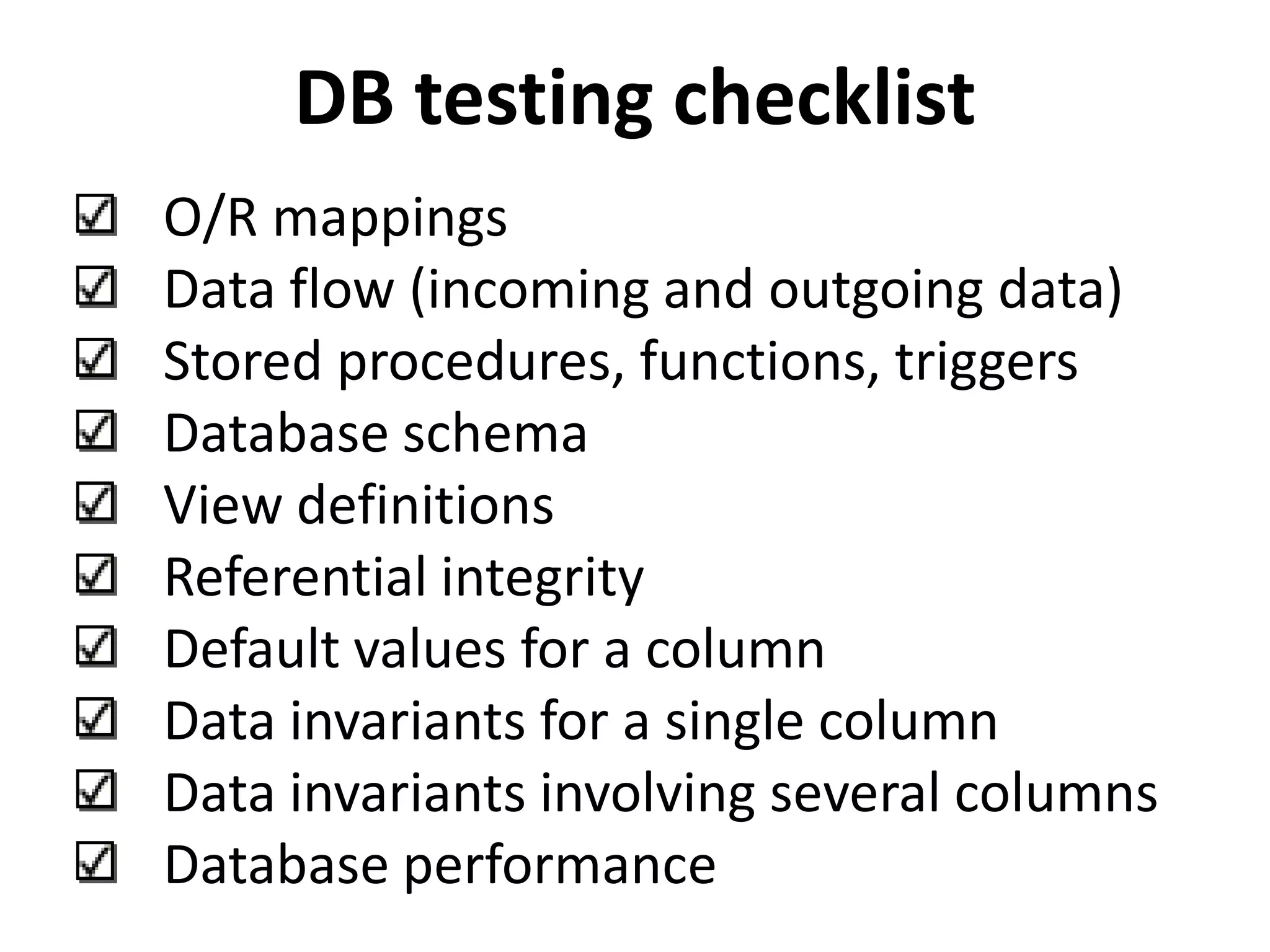 DB testing checklist

☑ O/R mappings
☑ Data flow (incoming and outgoing data)
☑ Stored procedures, functions, triggers
☑ Database schema
☑ View definitions
☑ Referential integrity
☑ Default values for a column
☑ Data invariants for a single column
☑ Data invariants involving several columns
☑ Database performance